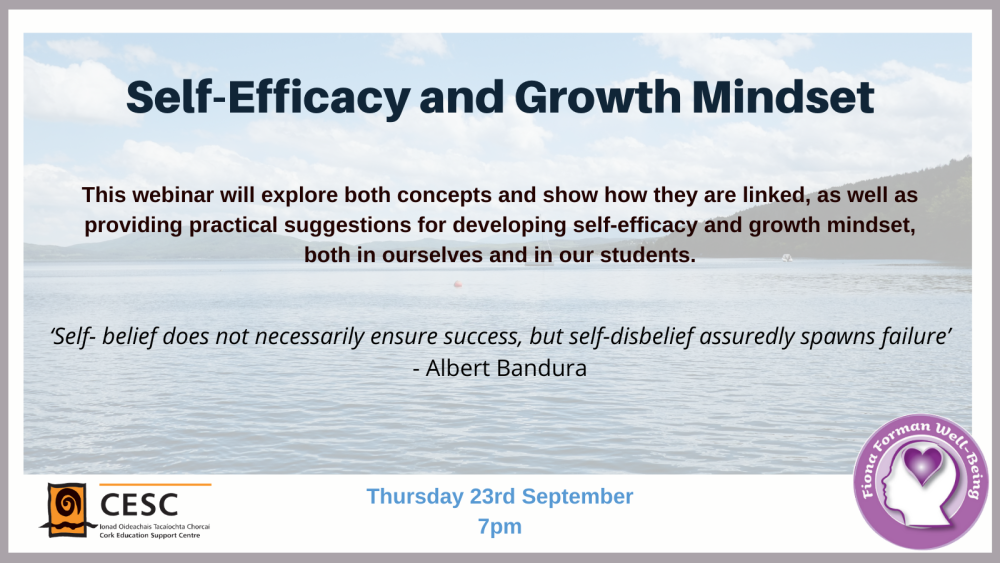 Self-Efficacy and Growth Mindset

This webinar will explore both concepts and show how they are linked, as well as providing practical suggestions for developing self-efficacy and growth mindset, both in ourselves and in our students.

'Self- belief does not necessarily ensure success, but self-disbelief assuredly spawns failure'
- Albert Bandura

CESC
Ionad Oideachais Tacaíochta Chorcaí
Cork Education Support Centre

Thursday 23rd September
7pm

Fiona Forman Well-Being